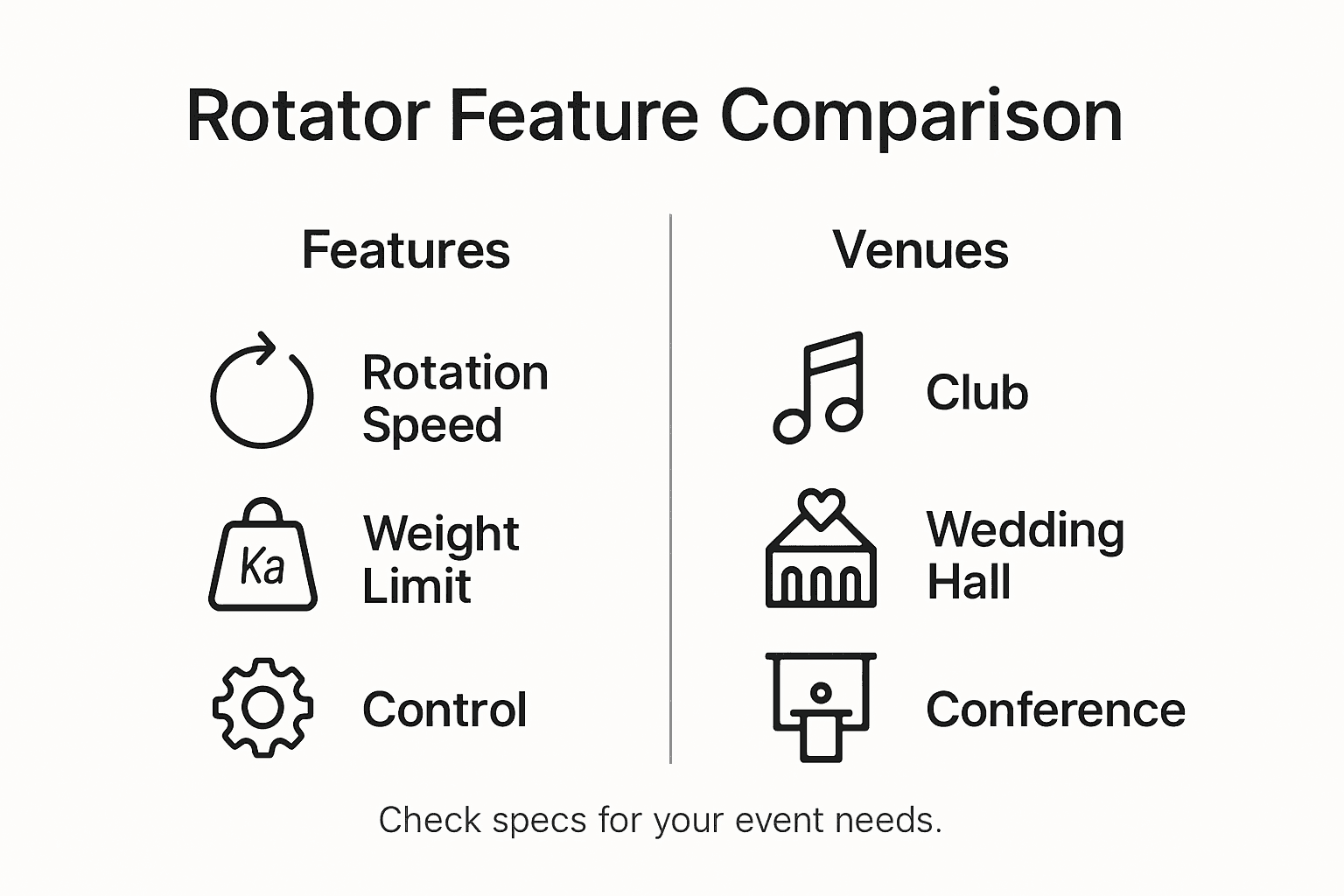 Rotator Feature Comparison

Features

Rotation Speed

Ka

Weight Limit

Control

Venues

Club

Wedding Hall

Conference

Check specs for your event needs.